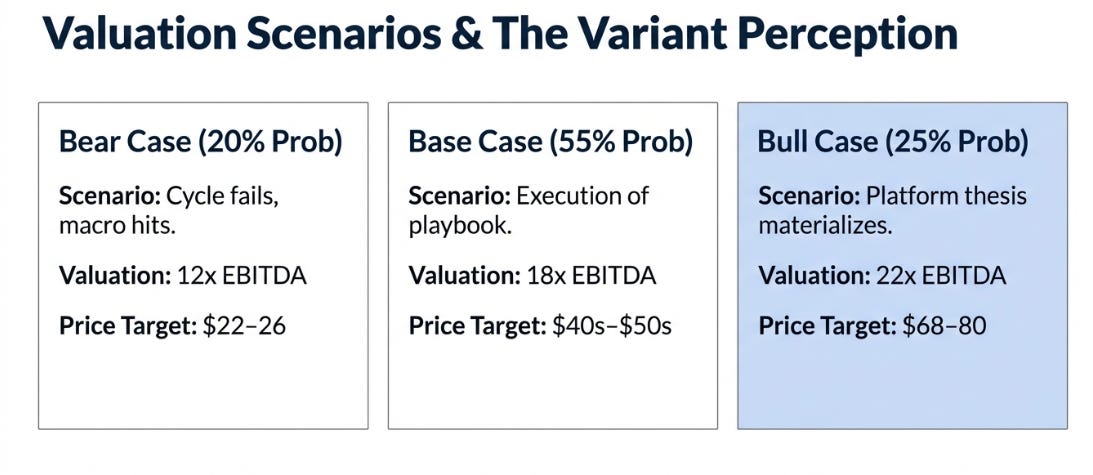 Valuation Scenarios & The Variant Perception

Bear Case (20% Prob)

Scenario: Cycle fails, macro hits.

Valuation: 12x EBITDA

Price Target: \$22–26

Base Case (55% Prob)

Scenario: Execution of playbook.

Valuation: 18x EBITDA

Price Target: \$40s–\$50s

Bull Case (25% Prob)

Scenario: Platform thesis materializes.

Valuation: 22x EBITDA

Price Target: \$68–80